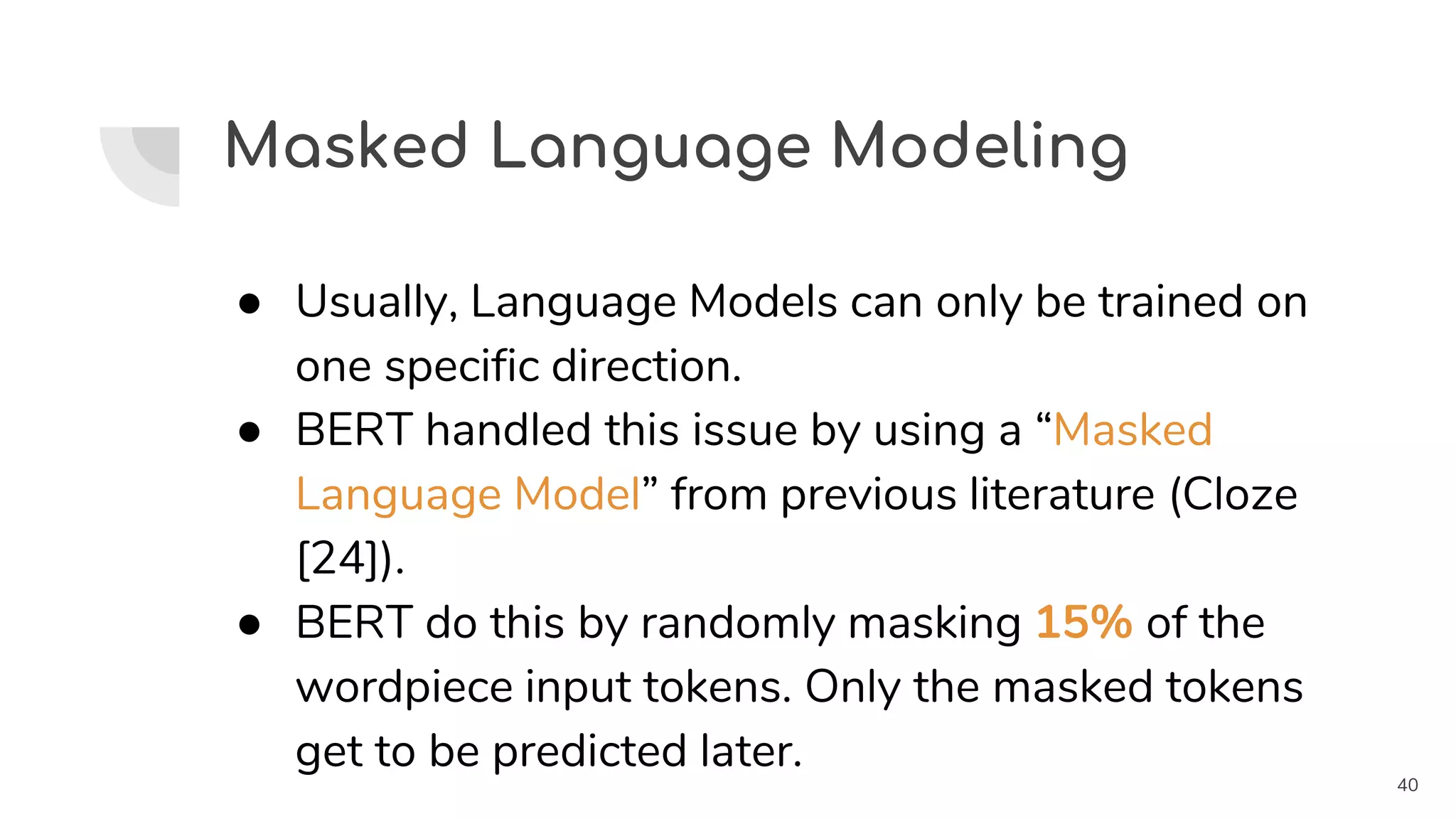 Masked Language Modeling

● Usually, Language Models can only be trained on one specific direction.
● BERT handled this issue by using a “Masked Language Model” from previous literature (Cloze [24]).
● BERT do this by randomly masking 15% of the wordpiece input tokens. Only the masked tokens get to be predicted later.

40